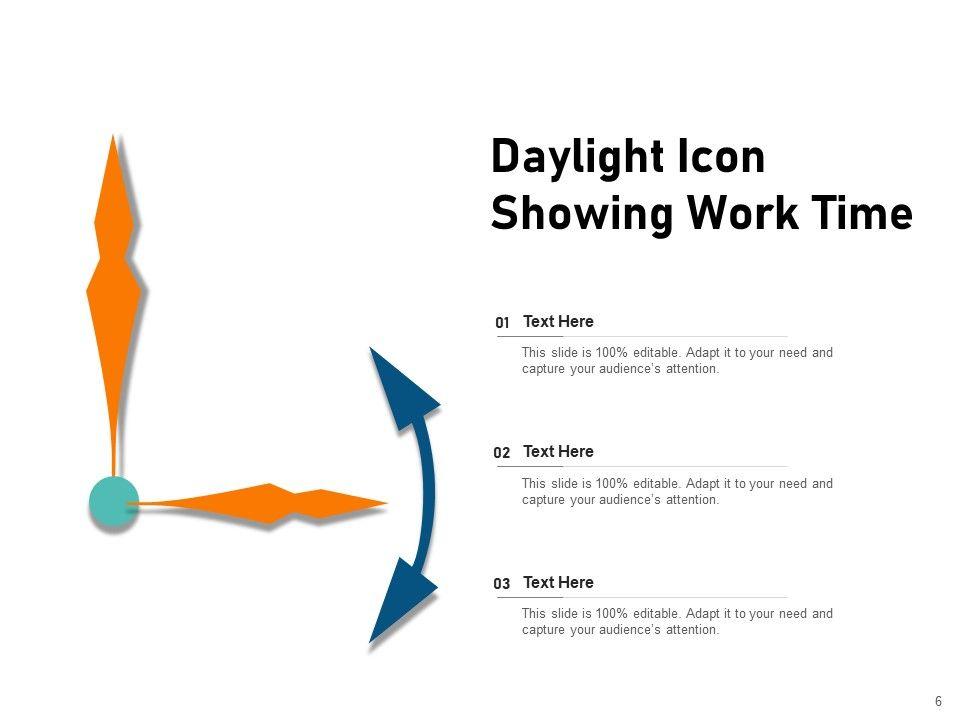 Daylight Icon Showing Work Time

01 Text Here

This slide is 100% editable. Adapt it to your need and capture your audience's attention.

02 Text Here

This slide is 100% editable. Adapt it to your need and capture your audience's attention.

03 Text Here

This slide is 100% editable. Adapt it to your need and capture your audience's attention.

6